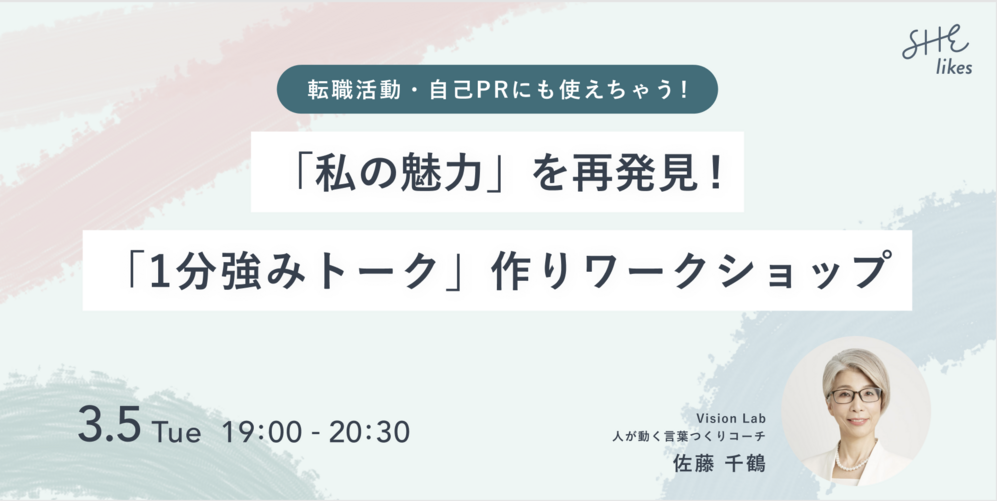 SHE likes

転職活動・自己PRにも使えちゃう！

「私の魅力」を再発見！

「1分強みトーク」作りワークショップ

3.5 Tue 19:00 - 20:30

Vision Lab
人が動く言葉つくりコーチ
佐藤 千鶴